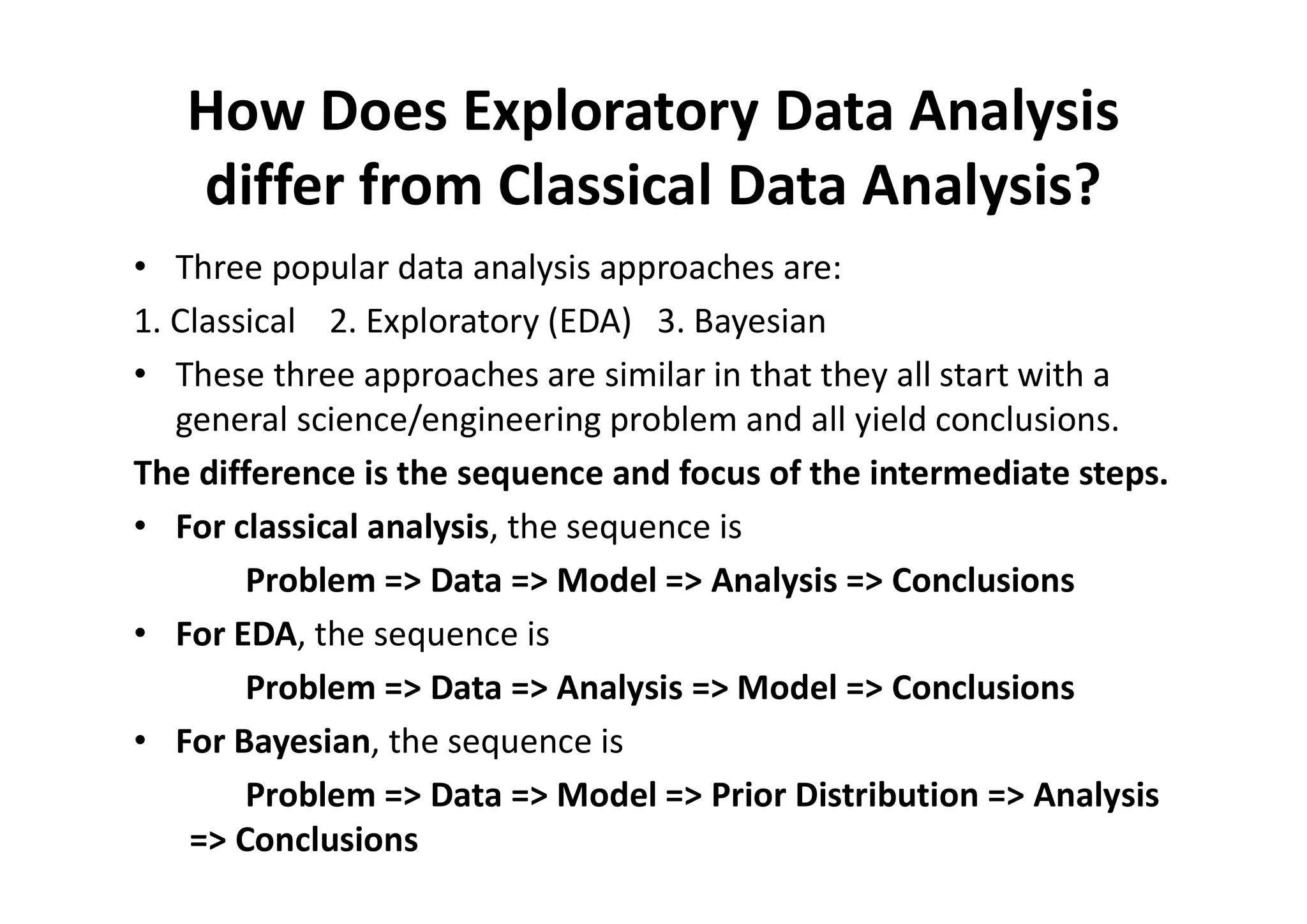 How Does Exploratory Data Analysis differ from Classical Data Analysis?

• Three popular data analysis approaches are:

1. Classical 2. Exploratory (EDA) 3. Bayesian

• These three approaches are similar in that they all start with a general science/engineering problem and all yield conclusions.

The difference is the sequence and focus of the intermediate steps.

• For classical analysis, the sequence is

Problem => Data => Model => Analysis => Conclusions

• For EDA, the sequence is

Problem => Data => Analysis => Model => Conclusions

• For Bayesian, the sequence is

Problem => Data => Model => Prior Distribution => Analysis => Conclusions